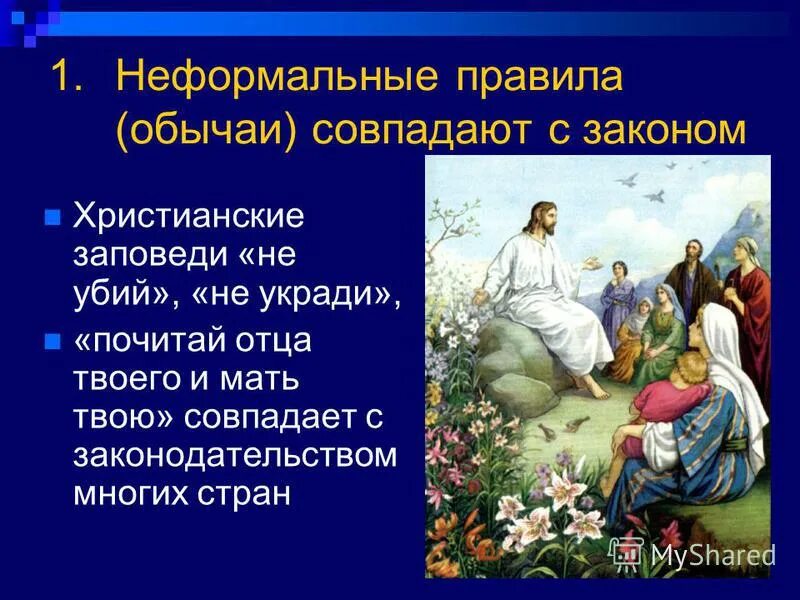 1. Неформальные правила (обычаи) совпадают с законом

Христианские заповеди «не убий», «не укради»,

«почитай отца твоего и мать твою» совпадает с законодательством многих стран

MyShared